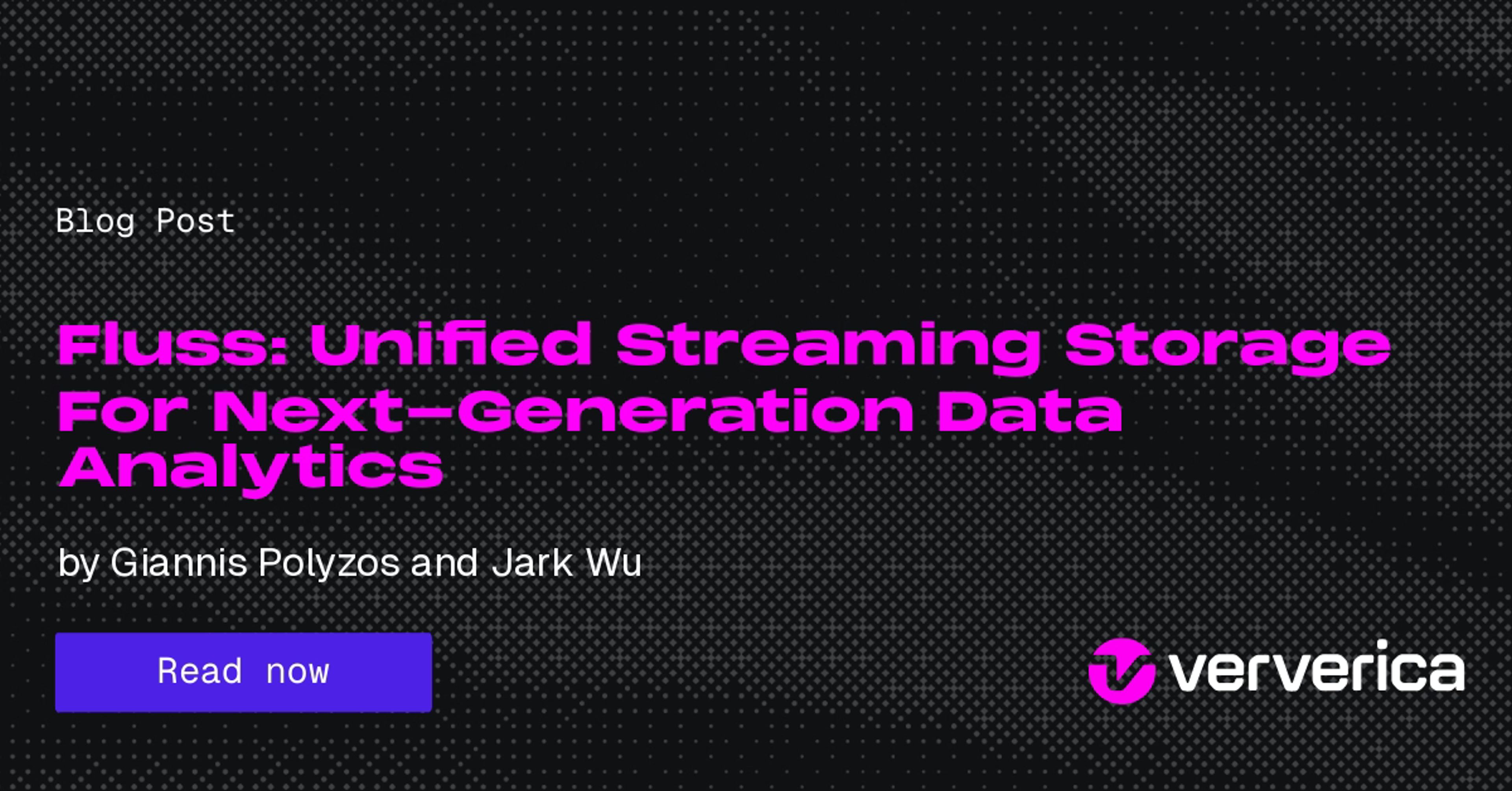 Blog Post

Fluss: Unified Streaming Storage For Next-Generation Data Analytics

by Giannis Polyzos and Jark Wu

Read now

ververica